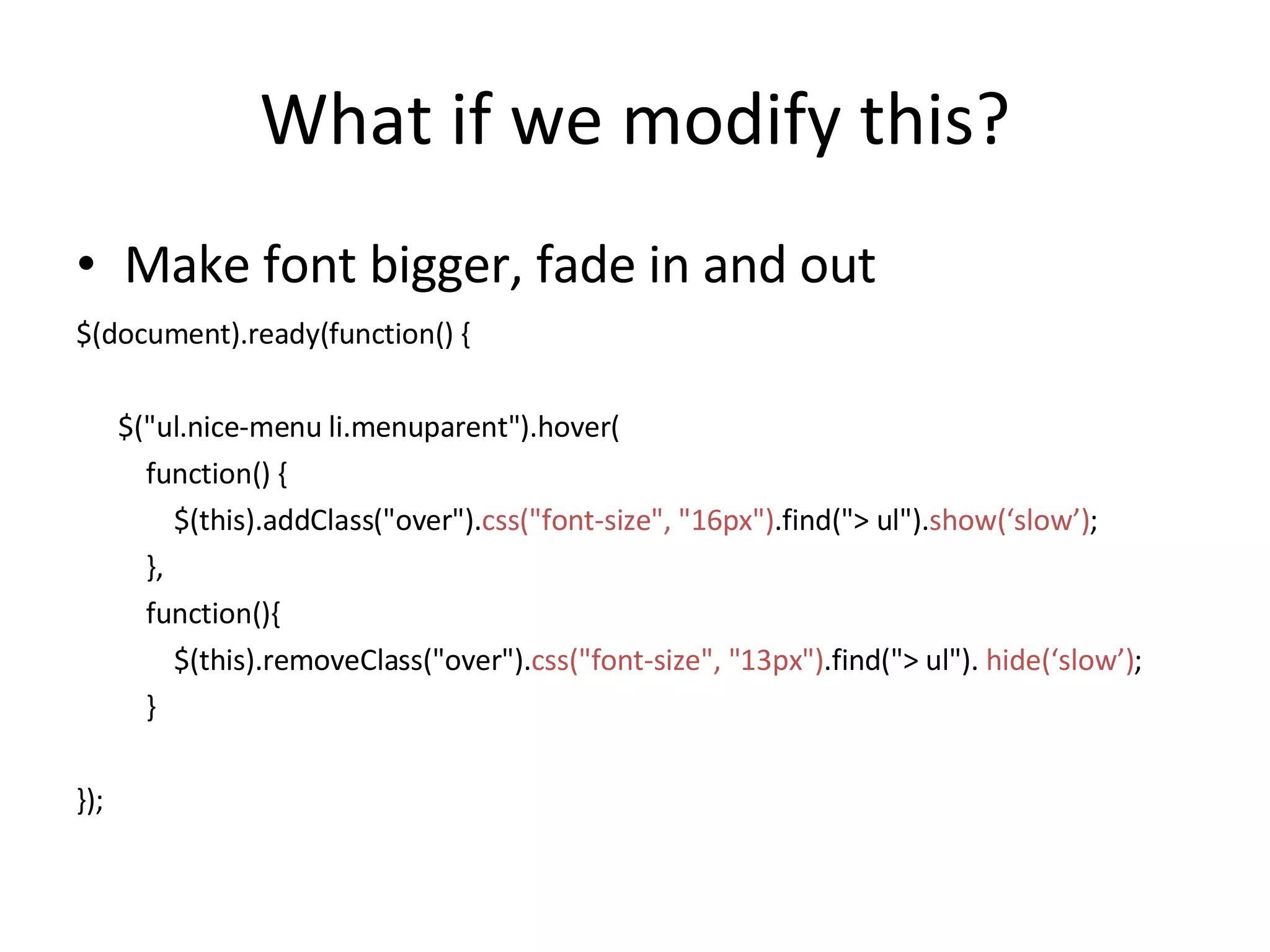 What if we modify this?

• Make font bigger, fade in and out

$(document).ready(function() {

$("ul.nice-menu li.menuparent").hover(
function() {
$(this).addClass("over").css("font-size", "16px").find("> ul").show(‘slow’);
},
function(){
$(this).removeClass("over").css("font-size", "13px").find("> ul"). hide(‘slow’);
}

});